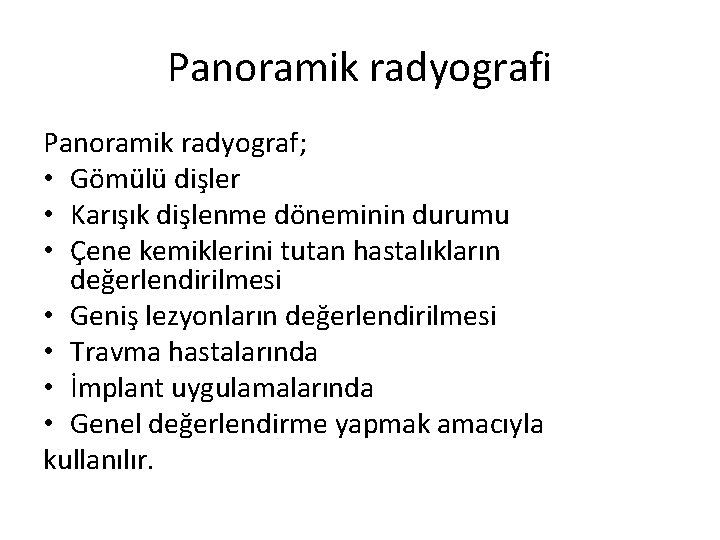 Panoramik radyografi

Panoramik radyograf;
• Gömülü dişler
• Karışık dişlenme döneminin durumu
• Çene kemiklerini tutan hastalıkların değerlendirilmesi
• Geniş lezyonların değerlendirilmesi
• Travma hastalarında
• İmplant uygulamalarında
• Genel değerlendirme yapmak amacıyla
kullanılır.